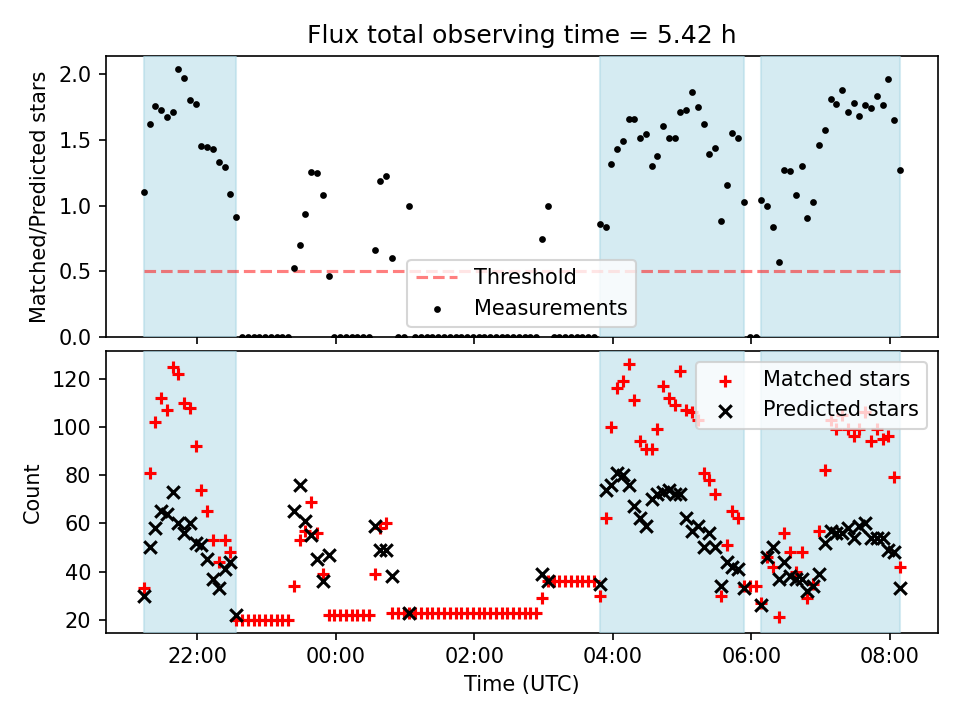 Flux total observing time = 5.42 h

Matched/Predicted stars

2.0
1.5
1.0
0.5
0.0

Threshold
Measurements

Count

120
100
80
60
40
20

Matched stars
Predicted stars

22:00
00:00
02:00
04:00
06:00
08:00

Time (UTC)